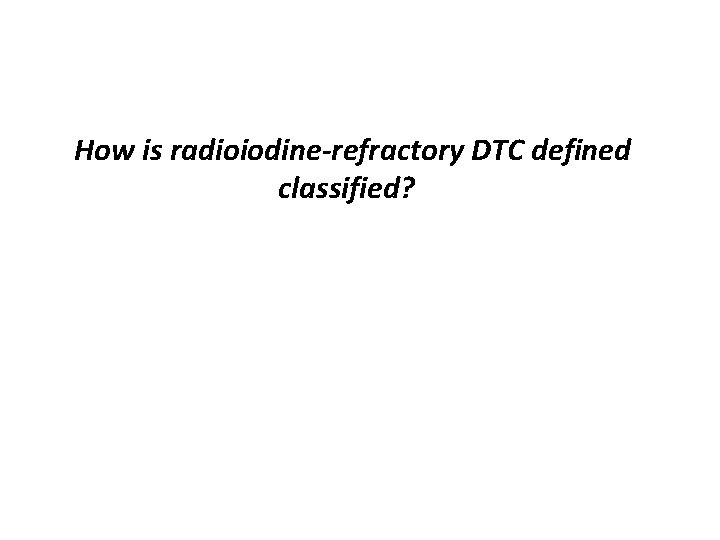 How is radioiodine-refractory DTC defined classified?